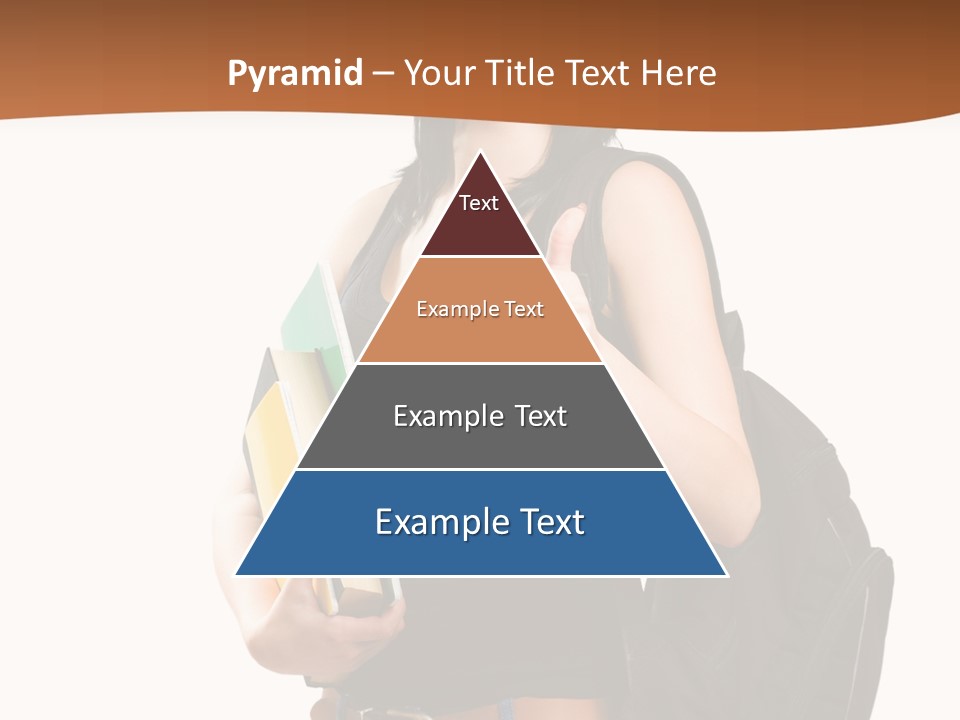 Pyramid – Your Title Text Here

Text

Example Text

Example Text

Example Text